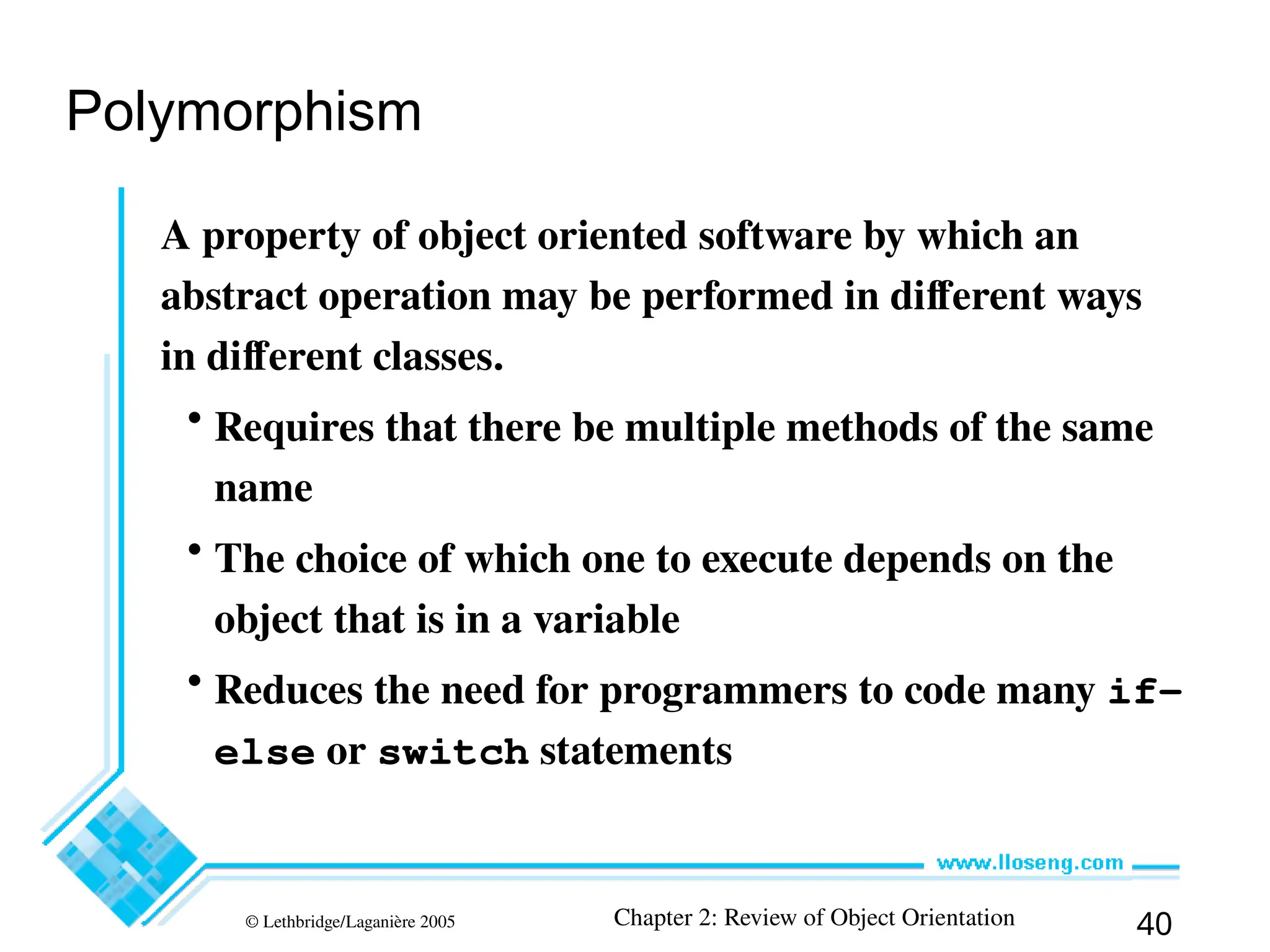 Polymorphism

A property of object oriented software by which an abstract operation may be performed in different ways in different classes.

• Requires that there be multiple methods of the same name

• The choice of which one to execute depends on the object that is in a variable

• Reduces the need for programmers to code many if-else or switch statements

www.lloseng.com

© Lethbridge/Laganière 2005

Chapter 2: Review of Object Orientation

40